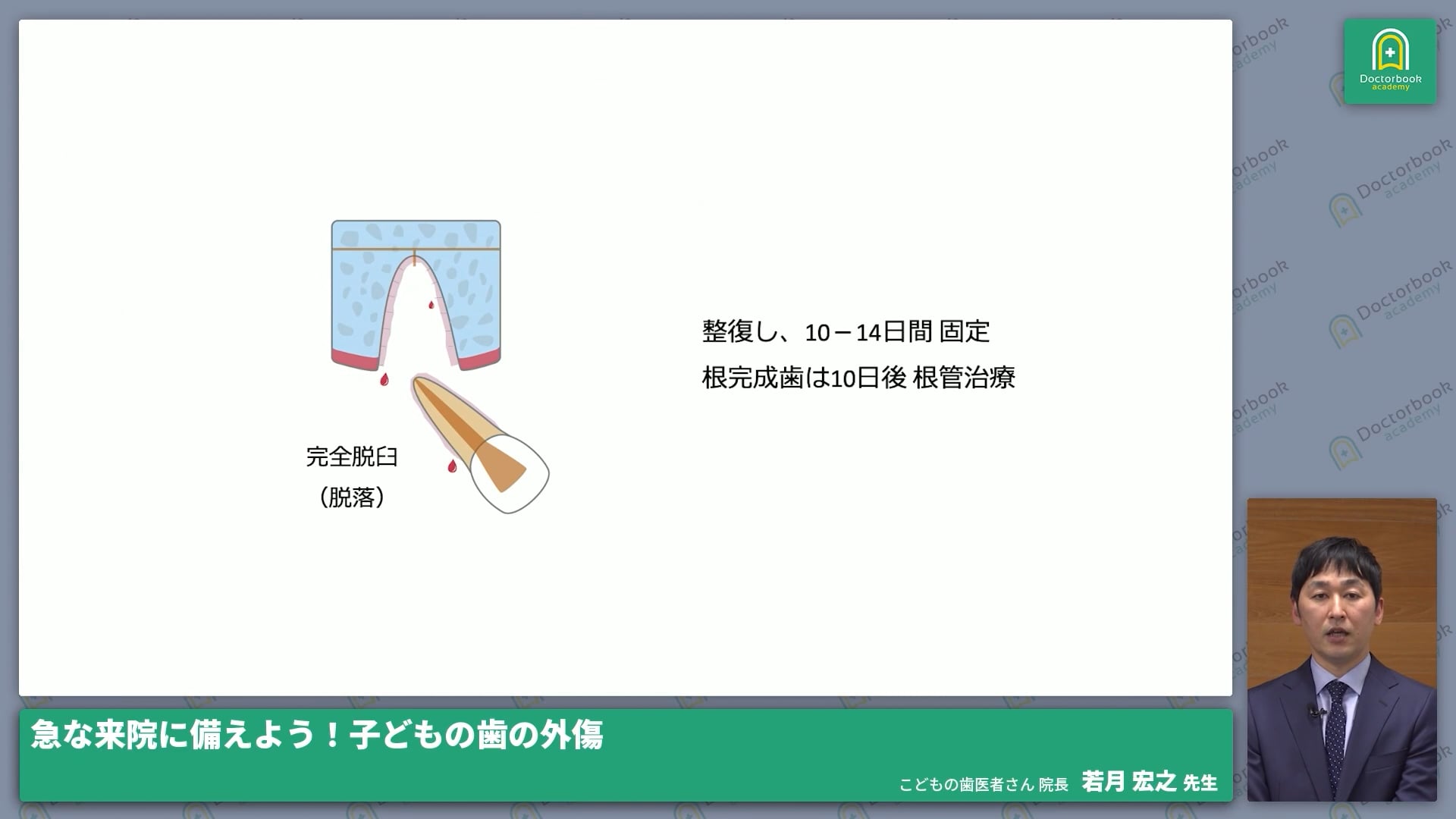 Doctorbook academy

完全脱臼
（脱落）

整復し、10－14日間 固定
根完成歯は10日後 根管治療

急な来院に備えよう！子どもの歯の外傷

こどもの歯医者さん 院長 若月 宏之 先生